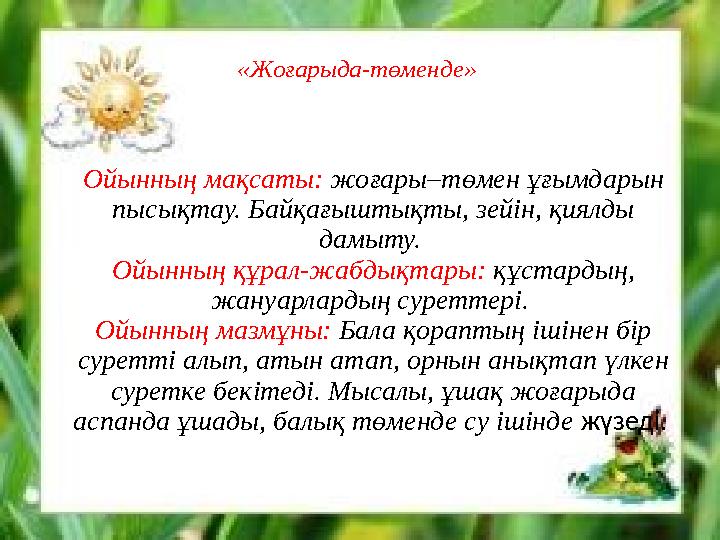 «Жоғарыда-төменде»

Ойынның мақсаты: жоғары–төмен ұғымдарын пысықтау. Байқағыштықты, зейін, қиялды дамыту.
Ойынның құрал-жабдықтары: құстардың, жануарлардың суреттері.
Ойынның мазмұны: Бала қораптың ішінен бір суретті алып, атын атап, орнын анықтап үлкен суретке бекітеді. Мысалы, ұшақ жоғарыда аспанда ұшады, балық төменде су ішінде жүзеді.